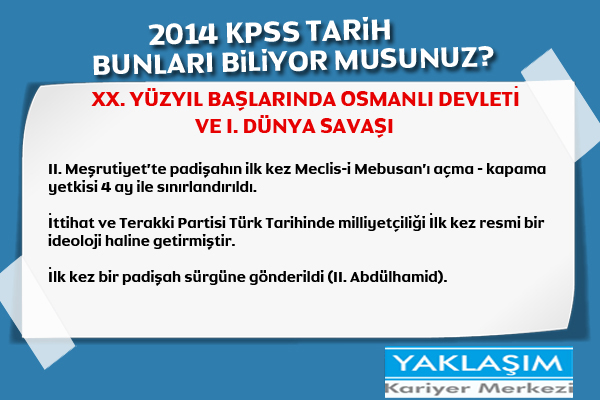 2014 KPSS TARİH
BUNLARI BİLİYOR MUSUNUZ?

XX. YÜZYIL BAŞLARINDA OSMANLI DEVLETİ VE I. DÜNYA SAVAŞI

II. Meşrutiyet'te padişahın ilk kez Meclis-i Mebusan'ı açma - kapama yetkisi 4 ay ile sınırlandırıldı.

İttihat ve Terakki Partisi Türk Tarihinde milliyetçiliği İlk kez resmi bir ideoloji haline getirmiştir.

İlk kez bir padişah sürgüne gönderildi (II. Abdülhamid).

YAKLAŞIM
Kariyer Merkezi